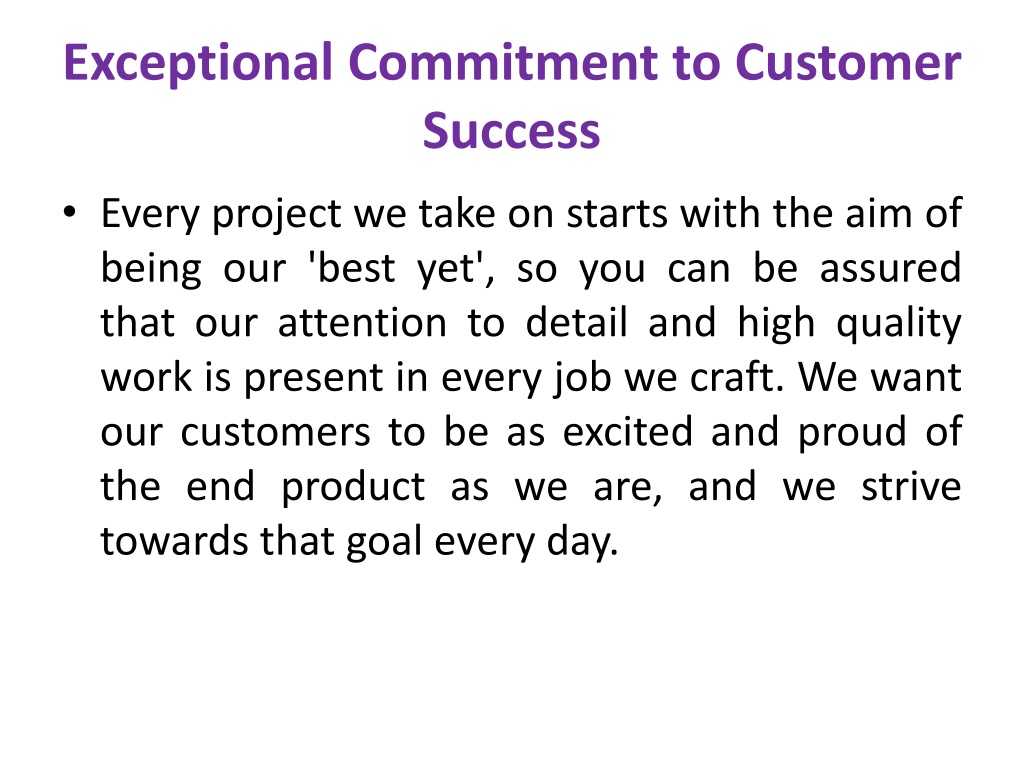 Exceptional Commitment to Customer Success

• Every project we take on starts with the aim of being our 'best yet', so you can be assured that our attention to detail and high quality work is present in every job we craft. We want our customers to be as excited and proud of the end product as we are, and we strive towards that goal every day.